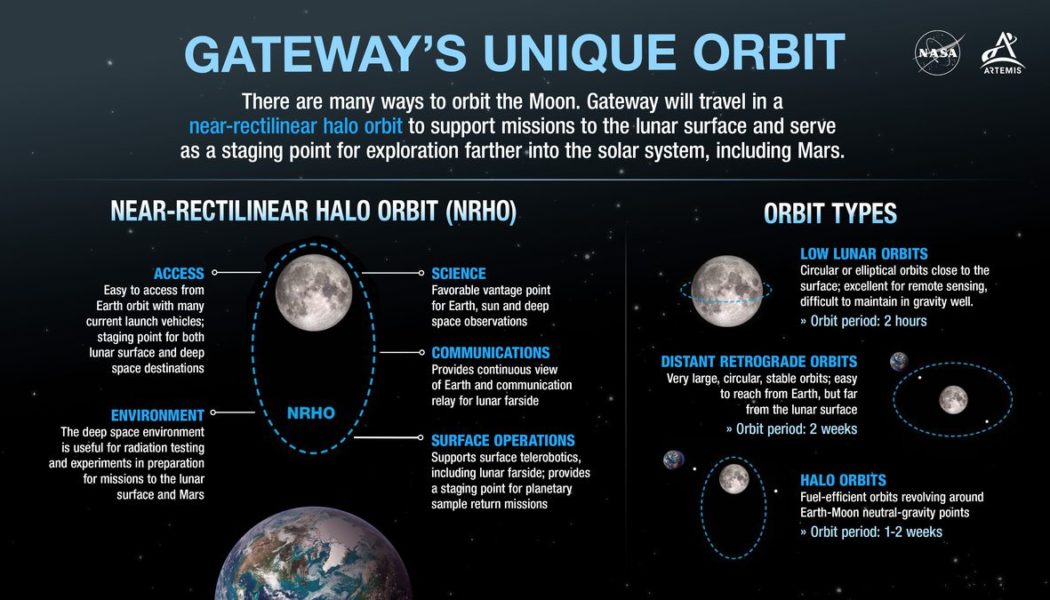 GATEWAY'S UNIQUE ORBIT

NASA

ARTEMIS

There are many ways to orbit the Moon. Gateway will travel in a near-rectilinear halo orbit to support missions to the lunar surface and serve as a staging point for exploration farther into the solar system, including Mars.

NEAR-RECTILINEAR HALO ORBIT (NRHO)

ACCESS
Easy to access from Earth orbit with many current launch vehicles; staging point for both lunar surface and deep space destinations

ENVIRONMENT
The deep space environment is useful for radiation testing and experiments in preparation for missions to the lunar surface and Mars

NRHO

SCIENCE
Favorable vantage point for Earth, sun and deep space observations

COMMUNICATIONS
Provides continuous view of Earth and communication relay for lunar farside

SURFACE OPERATIONS
Supports surface telerobotics, including lunar farside; provides a staging point for planetary sample return missions

ORBIT TYPES

LOW LUNAR ORBITS
Circular or elliptical orbits close to the surface; excellent for remote sensing, difficult to maintain in gravity well.
» Orbit period: 2 hours

DISTANT RETROGRADE ORBITS
Very large, circular, stable orbits; easy to reach from Earth, but far from the lunar surface
» Orbit period: 2 weeks

HALO ORBITS
Fuel-efficient orbits revolving around Earth-Moon neutral-gravity points
» Orbit period: 1-2 weeks